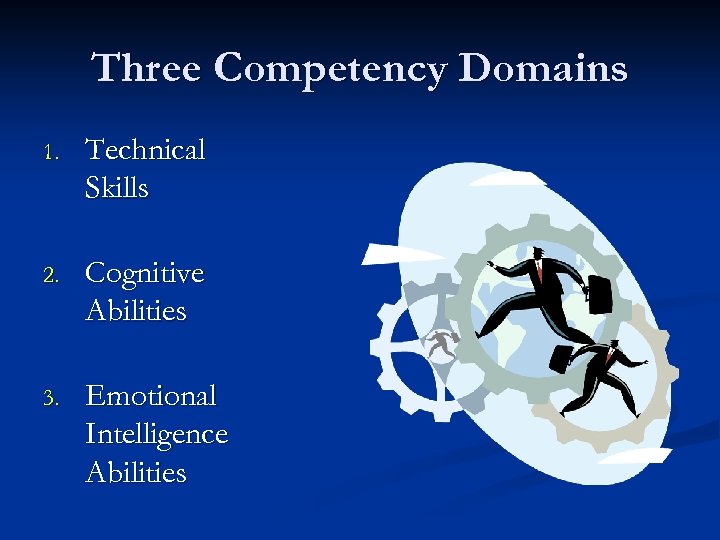 Three Competency Domains

1. Technical Skills

2. Cognitive Abilities

3. Emotional Intelligence Abilities